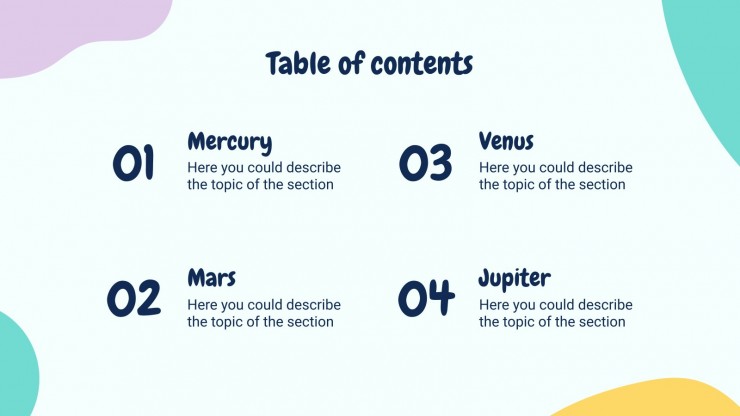 Table of contents

01
Mercury
Here you could describe the topic of the section

02
Mars
Here you could describe the topic of the section

03
Venus
Here you could describe the topic of the section

04
Jupiter
Here you could describe the topic of the section